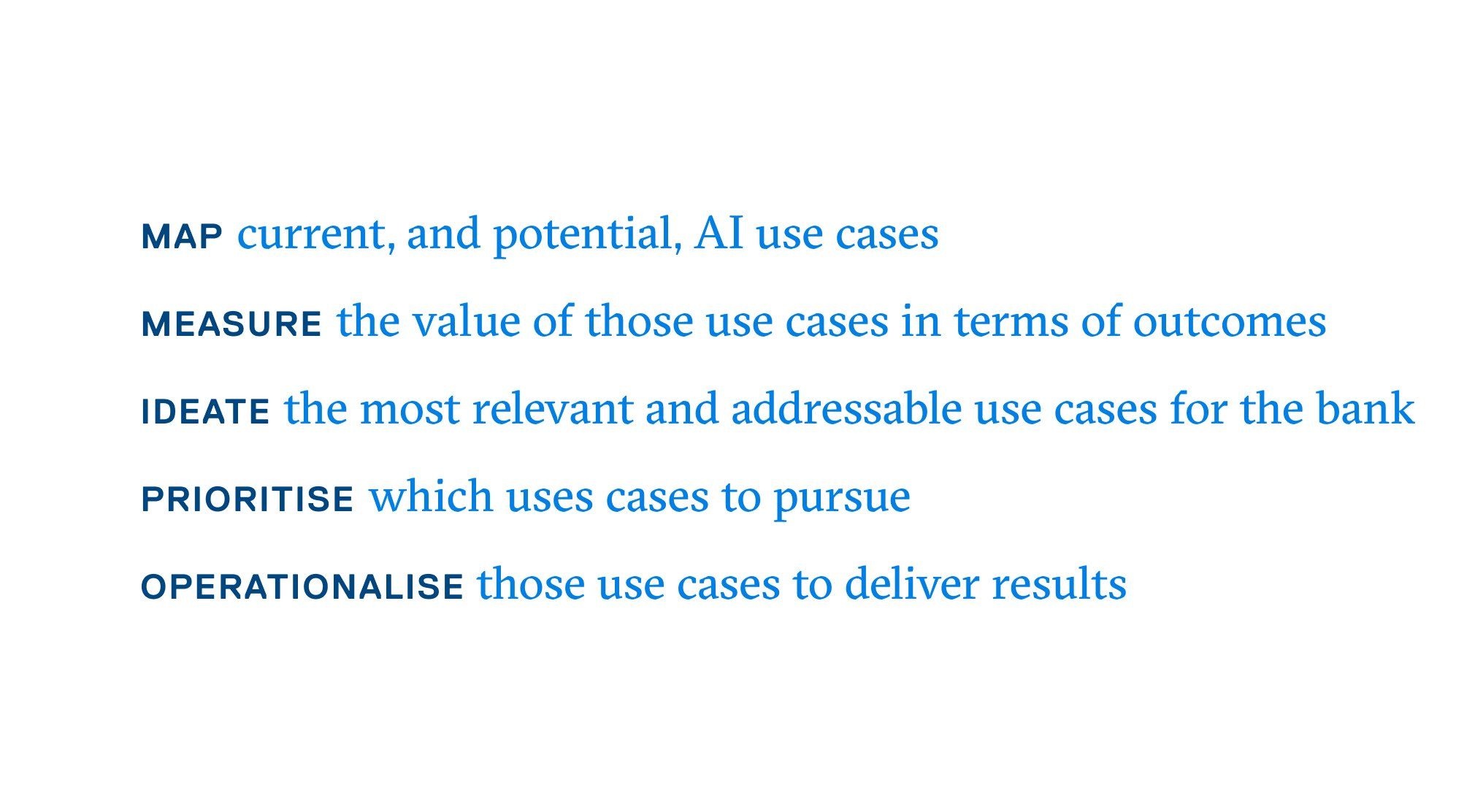 MAP current, and potential, AI use cases

MEASURE the value of those use cases in terms of outcomes

IDEATE the most relevant and addressable use cases for the bank

PRIORITISE which uses cases to pursue

OPERATIONALISE those use cases to deliver results